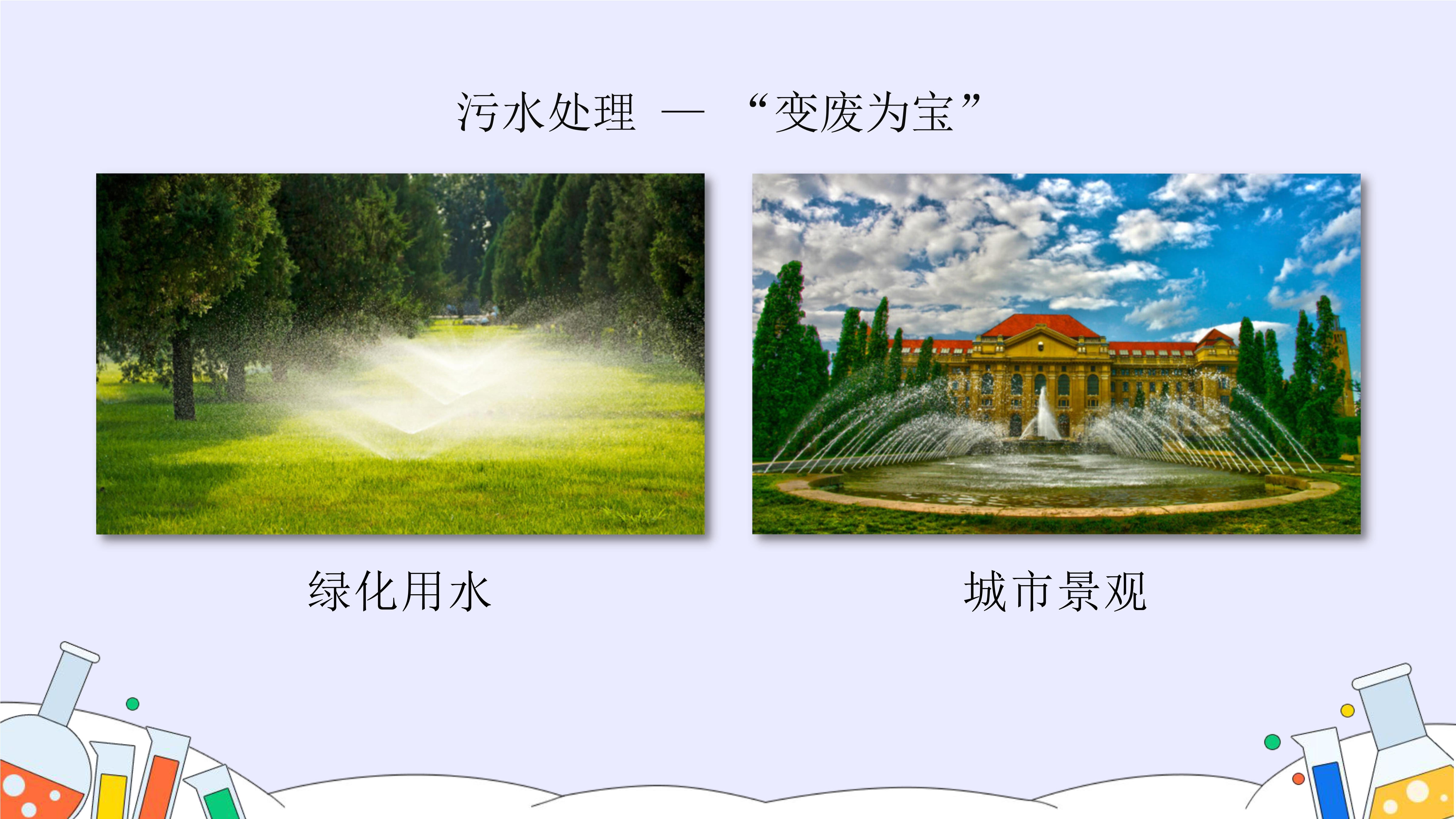 污水处理 — “变废为宝”

绿化用水

城市景观